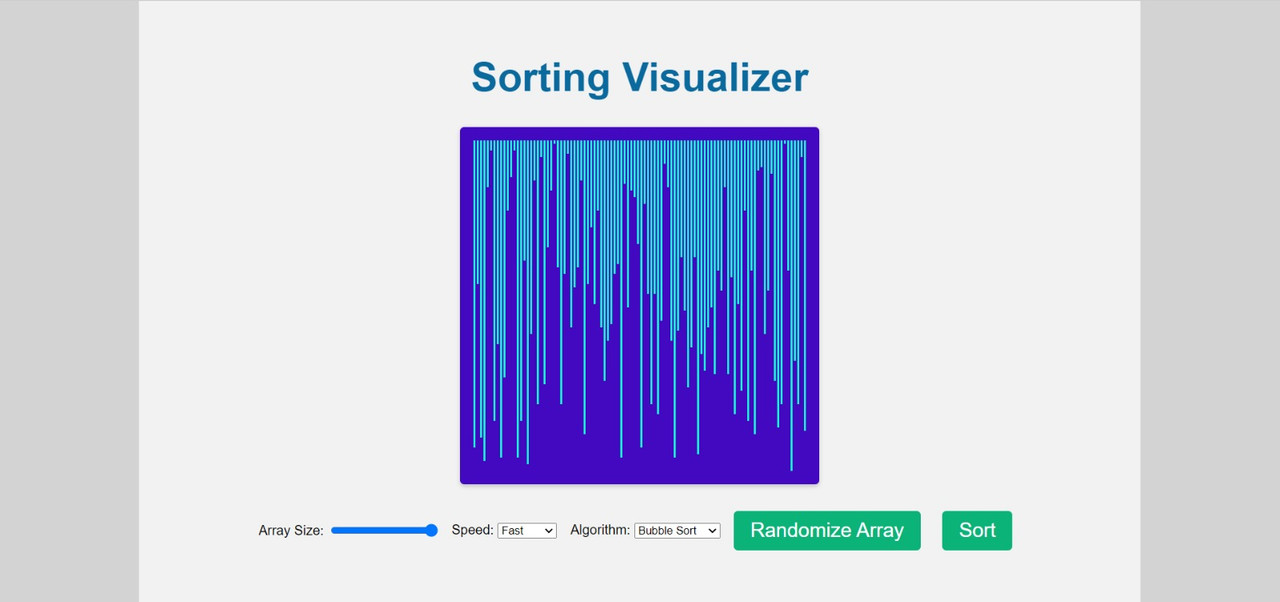 Sorting Visualizer

Array Size: Speed: Fast Algorithm: Bubble Sort Randomize Array Sort